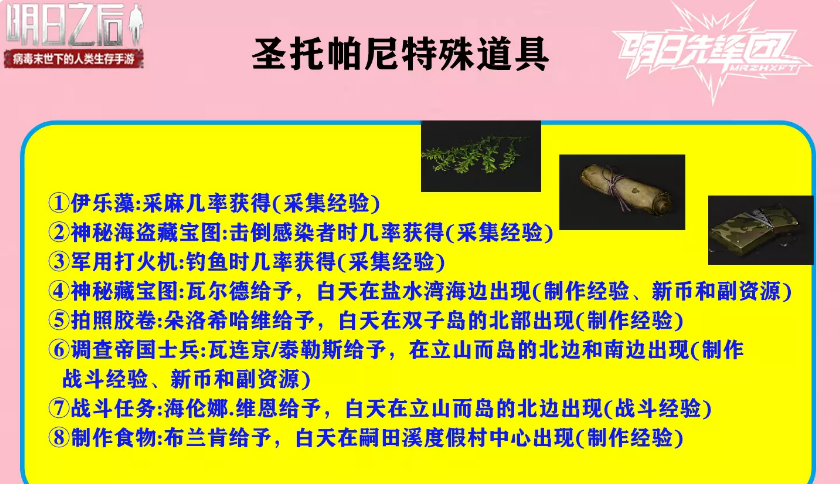 明日之后
病毒末世下的人类生存手游

圣托帕尼特殊道具

明日先锋团
MRZHXFT

①伊乐藻:采麻几率获得(采集经验)
②神秘海盗藏宝图:击倒感染者时几率获得(采集经验)
③军用打火机:钓鱼时几率获得(采集经验)
④神秘藏宝图:瓦尔德给予，白天在盐水湾海边出现(制作经验、新币和副资源)
⑤拍照胶卷:朵洛希哈维给予，白天在双子岛的北部出现(制作经验)
⑥调查帝国士兵:瓦连京/泰勒斯给予，在立山而岛的北边和南边出现(制作战斗经验、新币和副资源)
⑦战斗任务:海伦娜.维恩给予，白天在立山而岛的北边出现(战斗经验)
⑧制作食物:布兰肯给予，白天在嗣田溪度假村中心出现(制作经验)